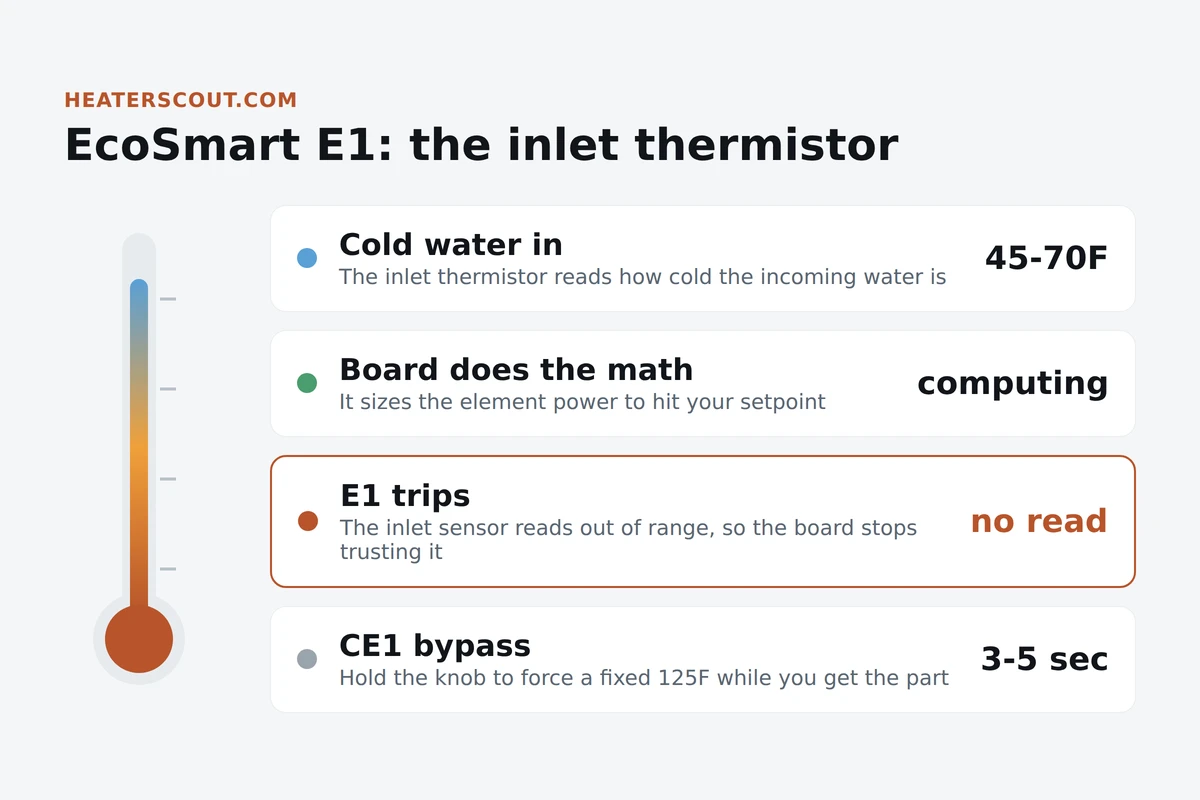 HEATERSCOUT.COM

EcoSmart E1: the inlet thermistor

Cold water in
The inlet thermistor reads how cold the incoming water is
45-70F

Board does the math
It sizes the element power to hit your setpoint
computing

E1 trips
The inlet sensor reads out of range, so the board stops trusting it
no read

CE1 bypass
Hold the knob to force a fixed 125F while you get the part
3-5 sec